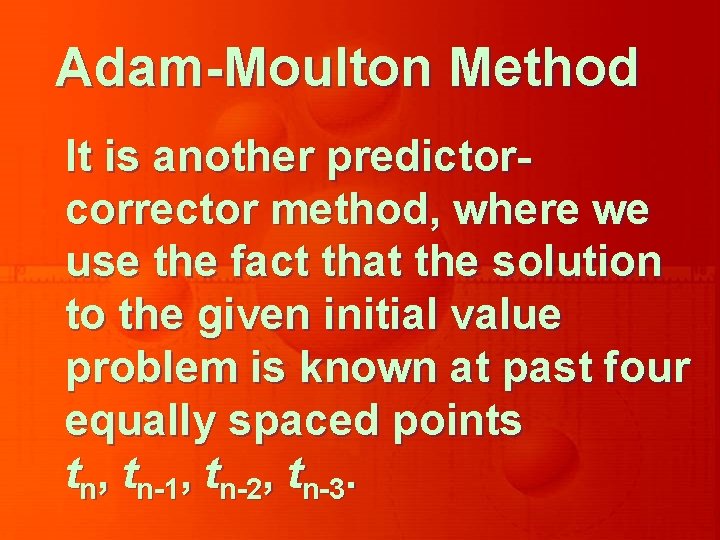 Adam-Moulton Method

It is another predictor-corrector method, where we use the fact that the solution to the given initial value problem is known at past four equally spaced points $t_n$, $t_{n-1}$, $t_{n-2}$, $t_{n-3}$.